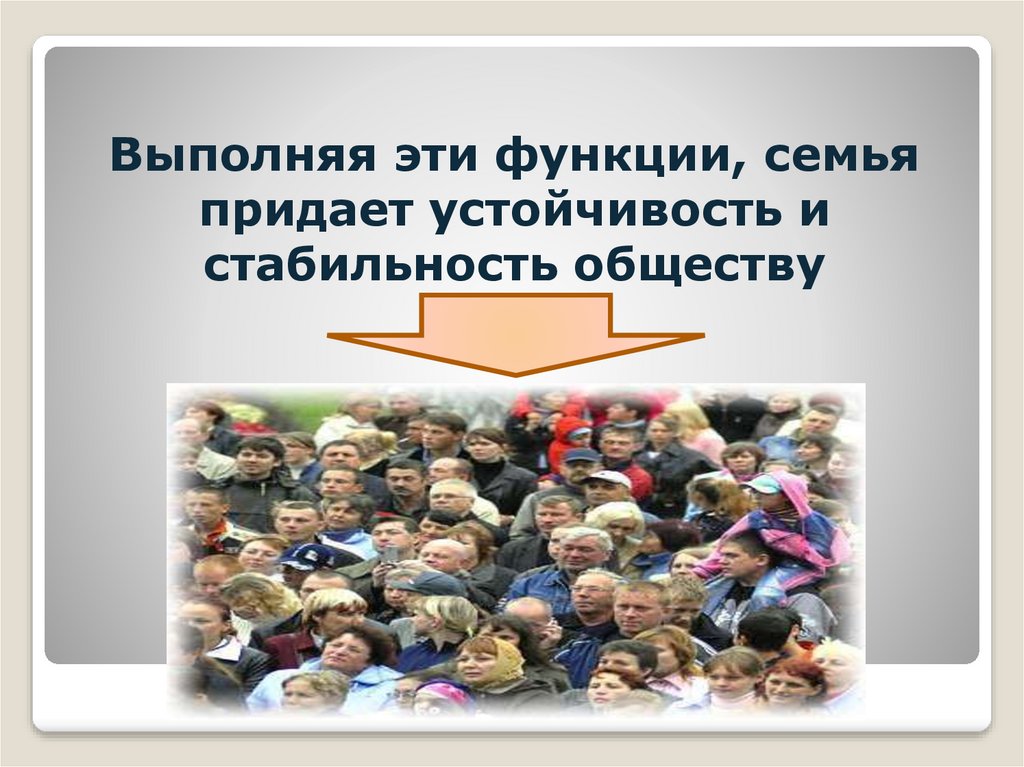 Выполняя эти функции, семья придает устойчивость и стабильность обществу